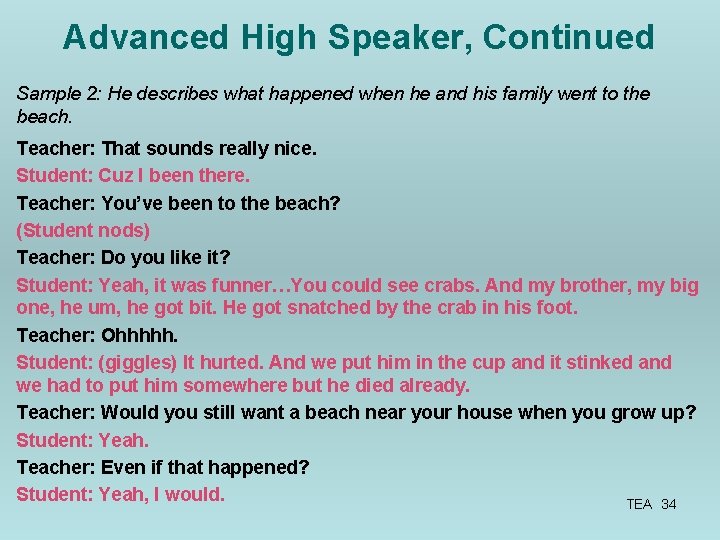 Advanced High Speaker, Continued

Sample 2: He describes what happened when he and his family went to the beach.

Teacher: That sounds really nice.

Student: Cuz I been there.

Teacher: You've been to the beach?

(Student nods)

Teacher: Do you like it?

Student: Yeah, it was funner…You could see crabs. And my brother, my big one, he um, he got bit. He got snatched by the crab in his foot.

Teacher: Ohhhhh.

Student: (giggles) It hurted. And we put him in the cup and it stinked and we had to put him somewhere but he died already.

Teacher: Would you still want a beach near your house when you grow up?

Student: Yeah.

Teacher: Even if that happened?

Student: Yeah, I would.

TEA 34